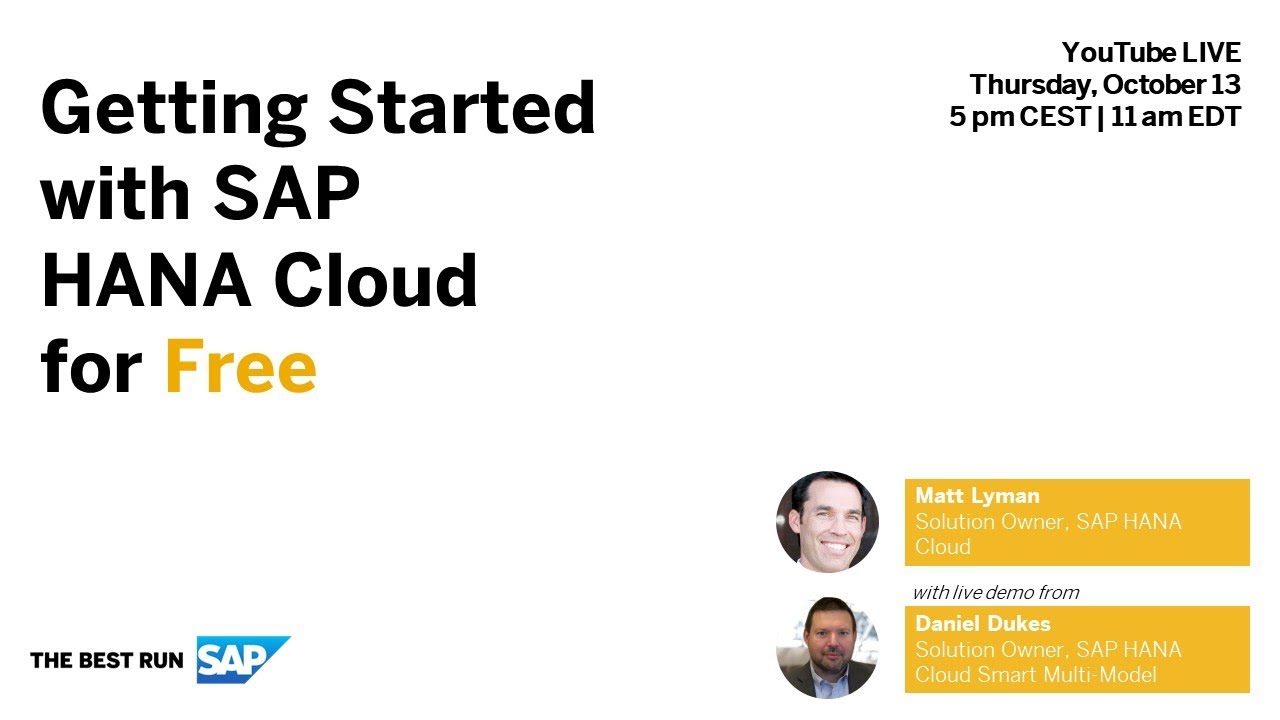 Getting Started with SAP HANA Cloud for Free

YouTube LIVE
Thursday, October 13
5 pm CEST | 11 am EDT

Matt Lyman
Solution Owner, SAP HANA Cloud

with live demo from

Daniel Dukes
Solution Owner, SAP HANA Cloud Smart Multi-Model

THE BEST RUN SAP